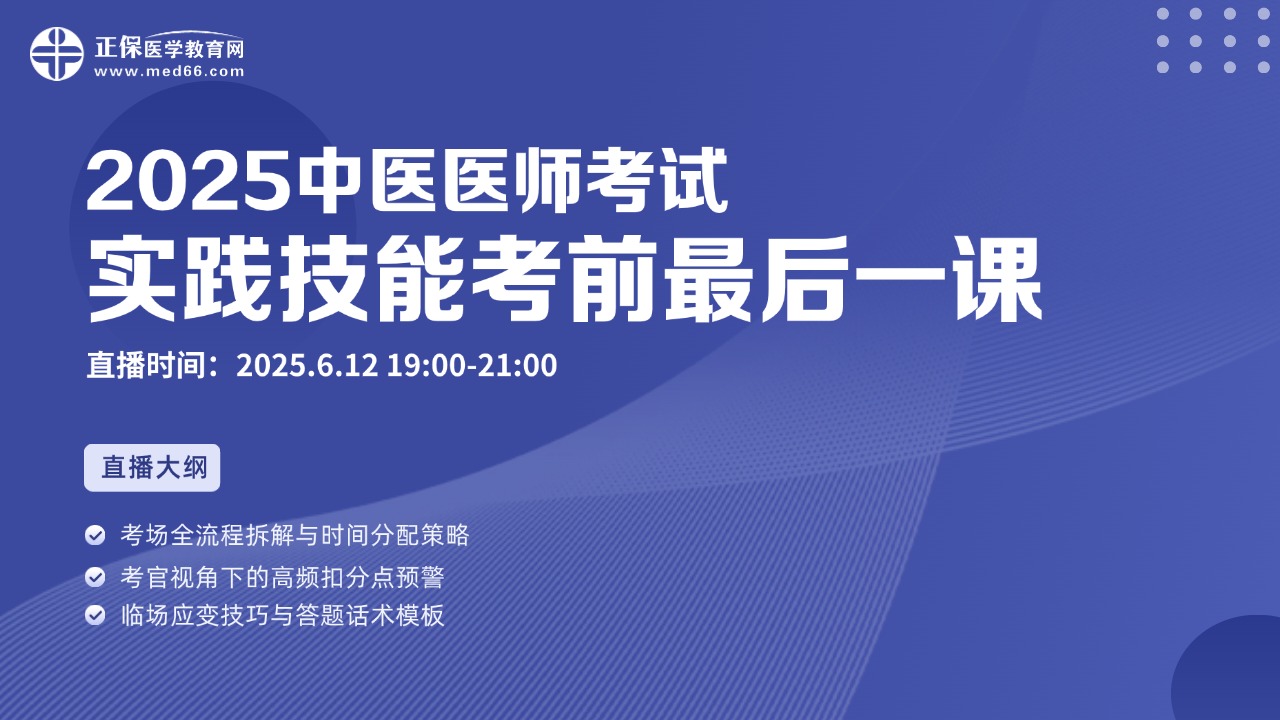 正保医学教育网
www.med66.com

2025中医医师考试
实践技能考前最后一课

直播时间：2025.6.12 19:00-21:00

直播大纲

考场全流程拆解与时间分配策略
考官视角下的高频扣分点预警
临场应变技巧与答题话术模板